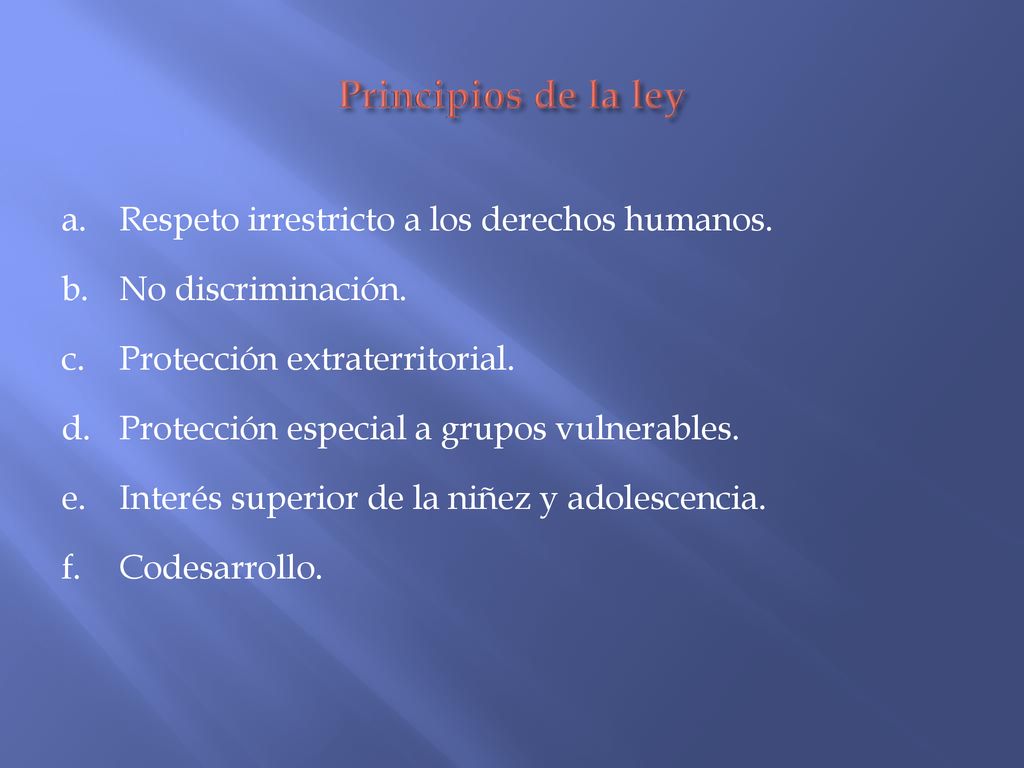 Principios de la ley

a. Respeto irrestricto a los derechos humanos.

b. No discriminación.

c. Protección extraterritorial.

d. Protección especial a grupos vulnerables.

e. Interés superior de la niñez y adolescencia.

f. Codesarrollo.